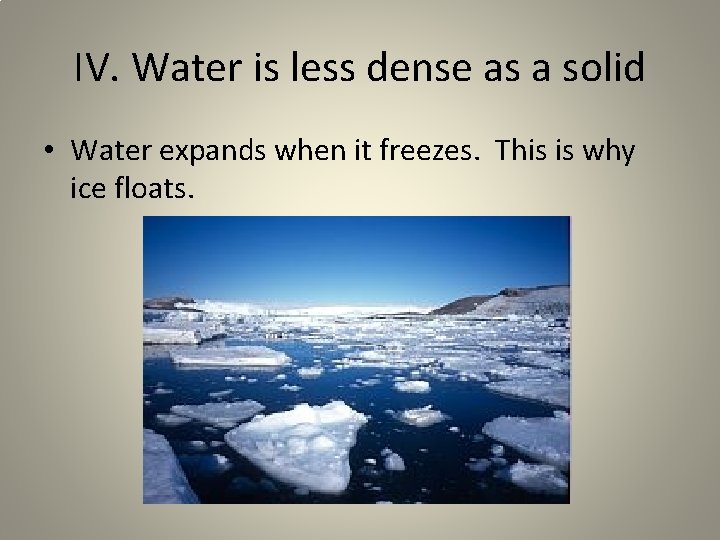 IV. Water is less dense as a solid

• Water expands when it freezes. This is why ice floats.